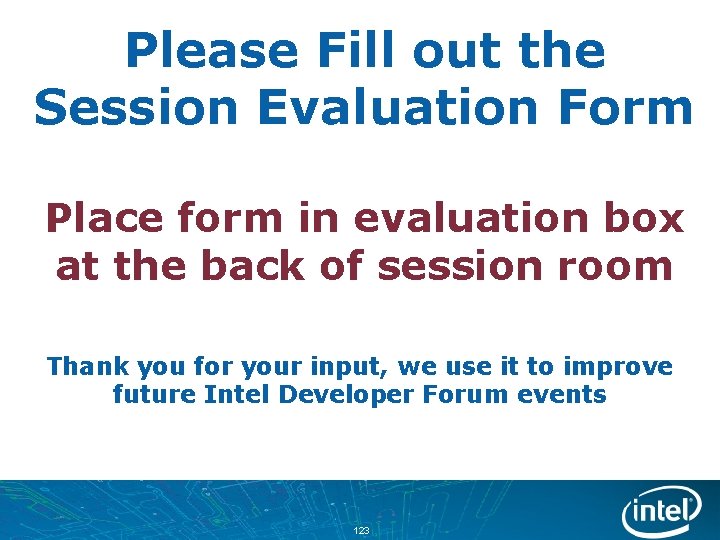 Please Fill out the Session Evaluation Form

Place form in evaluation box at the back of session room

Thank you for your input, we use it to improve future Intel Developer Forum events

123

intel